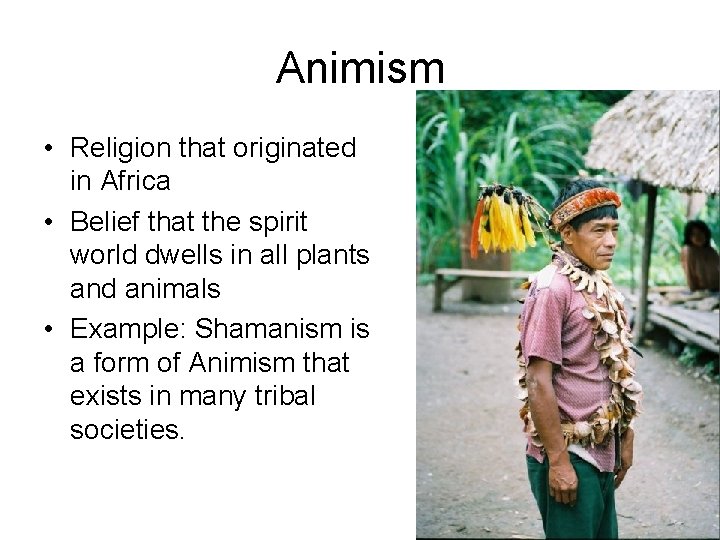 Animism

• Religion that originated in Africa
• Belief that the spirit world dwells in all plants and animals
• Example: Shamanism is a form of Animism that exists in many tribal societies.